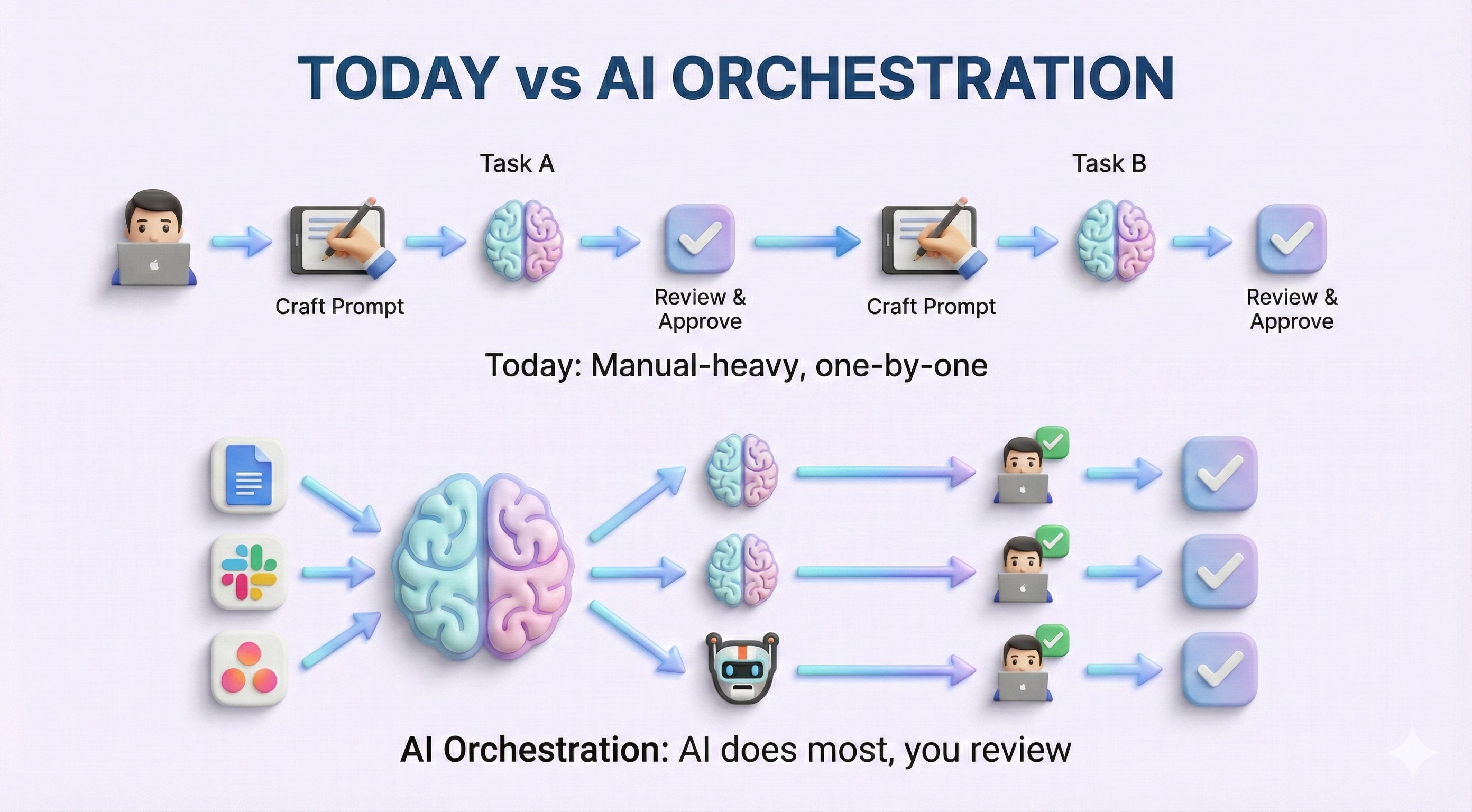 TODAY vs AI ORCHESTRATION

Task A

Task B

Craft Prompt

Review & Approve

Craft Prompt

Review & Approve

Today: Manual-heavy, one-by-one

AI Orchestration: AI does most, you review